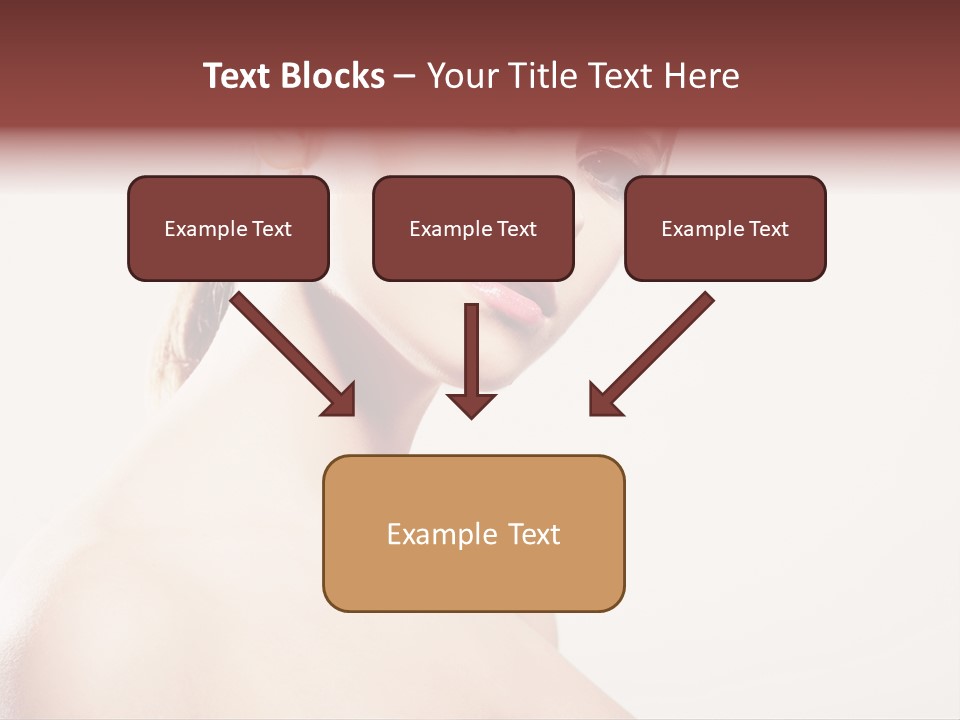 Text Blocks – Your Title Text Here

Example Text

Example Text

Example Text

Example Text